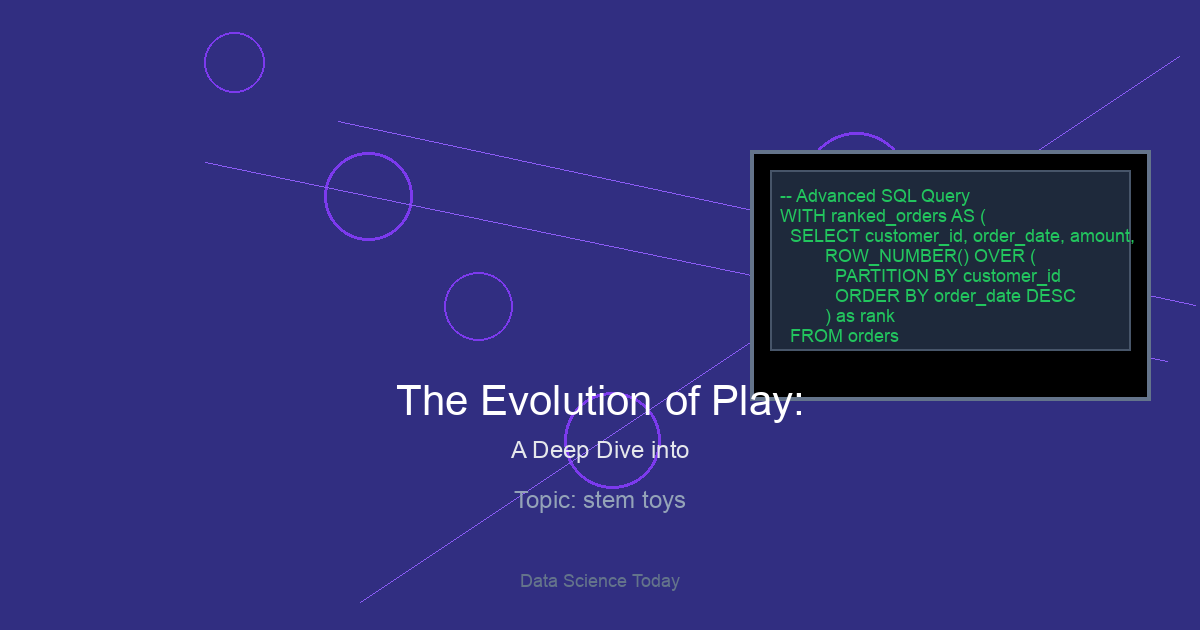 -- Advanced SQL Query
WITH ranked_orders AS (
SELECT customer_id, order_date, amount,
ROW_NUMBER() OVER (
PARTITION BY customer_id
ORDER BY order_date DESC
) as rank
FROM orders

The Evolution of Play:

A Deep Dive into

Topic: stem toys

Data Science Today